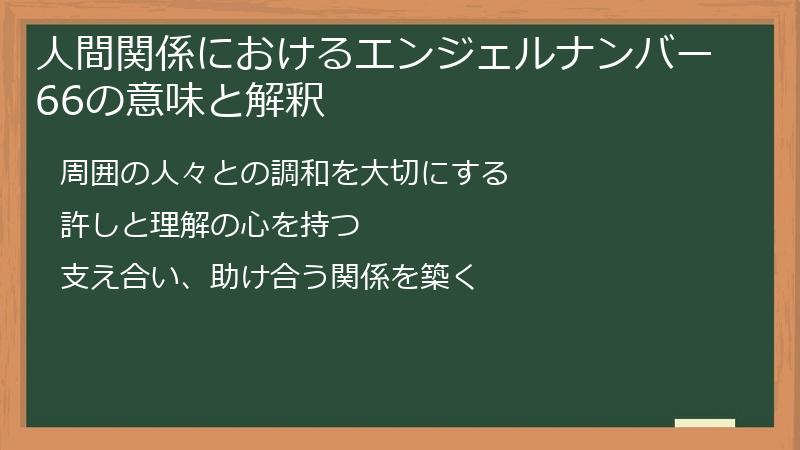 人間関係におけるエンジェルナンバー66の意味と解釈

周囲の人々との調和を大切にする

許しと理解の心を持つ

支え合い、助け合う関係を築く